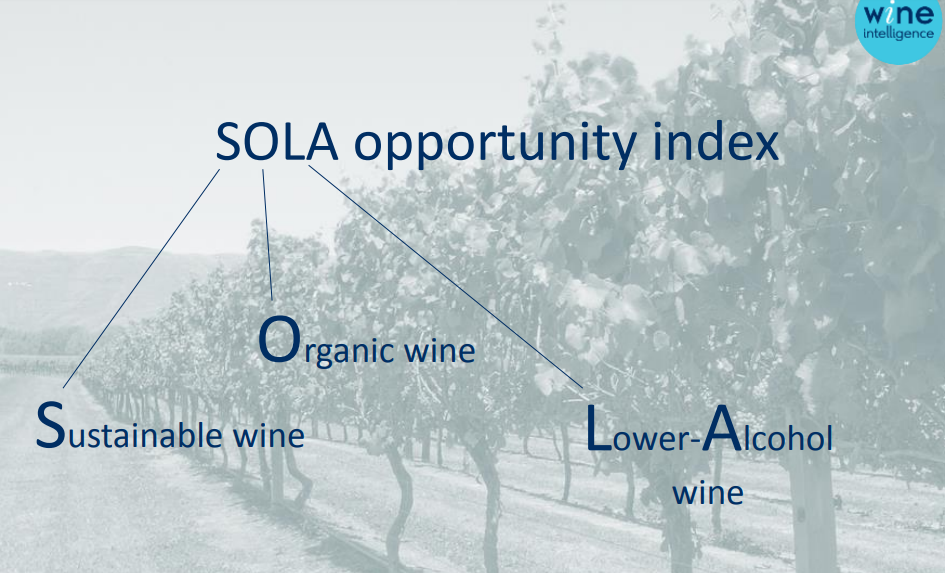 wine intelligence

SOLA opportunity index

Organic wine

Sustainable wine

Lower-Alcohol wine